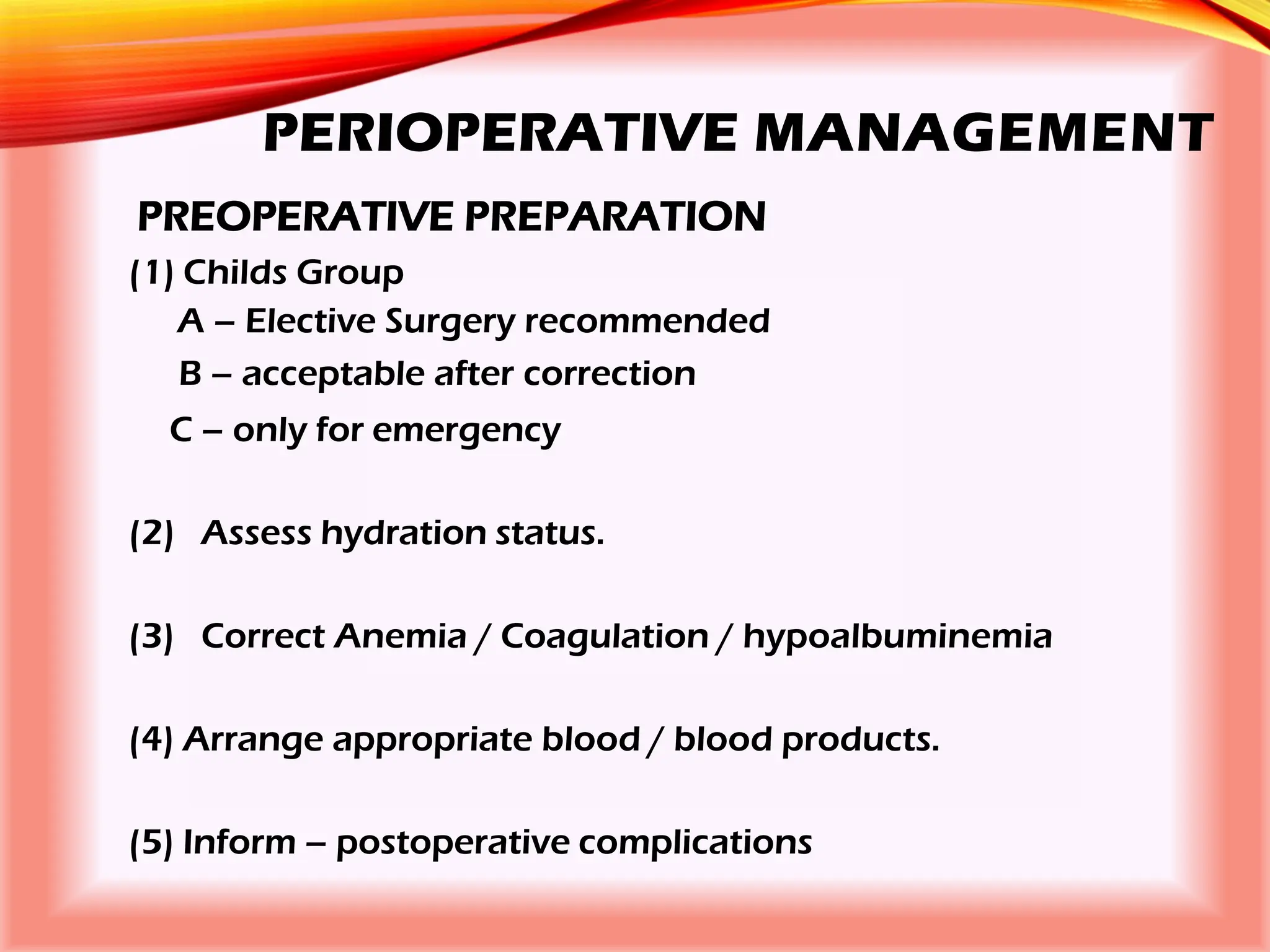 PERIOPERATIVE MANAGEMENT

PREOPERATIVE PREPARATION

(1) Childs Group

A – Elective Surgery recommended

B – acceptable after correction

C – only for emergency

(2) Assess hydration status.

(3) Correct Anemia / Coagulation / hypoalbuminemia

(4) Arrange appropriate blood / blood products.

(5) Inform – postoperative complications